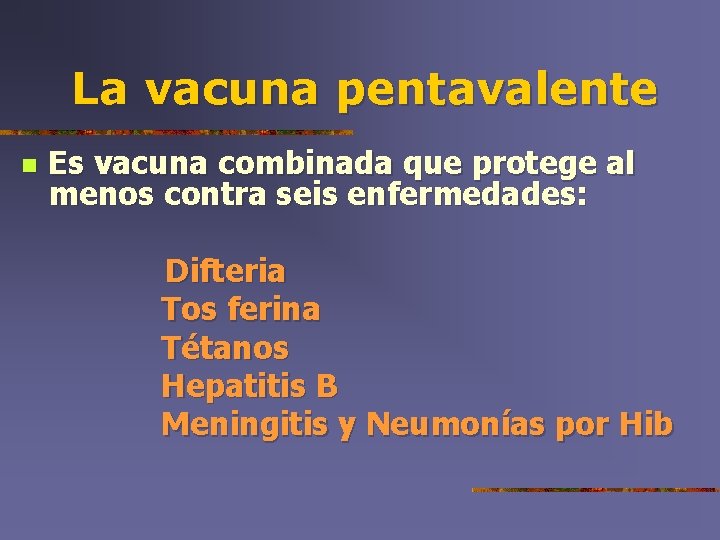 La vacuna pentavalente

Es vacuna combinada que protege al menos contra seis enfermedades:

Difteria
Tos ferina
Tétanos
Hepatitis B
Meningitis y Neumonías por Hib